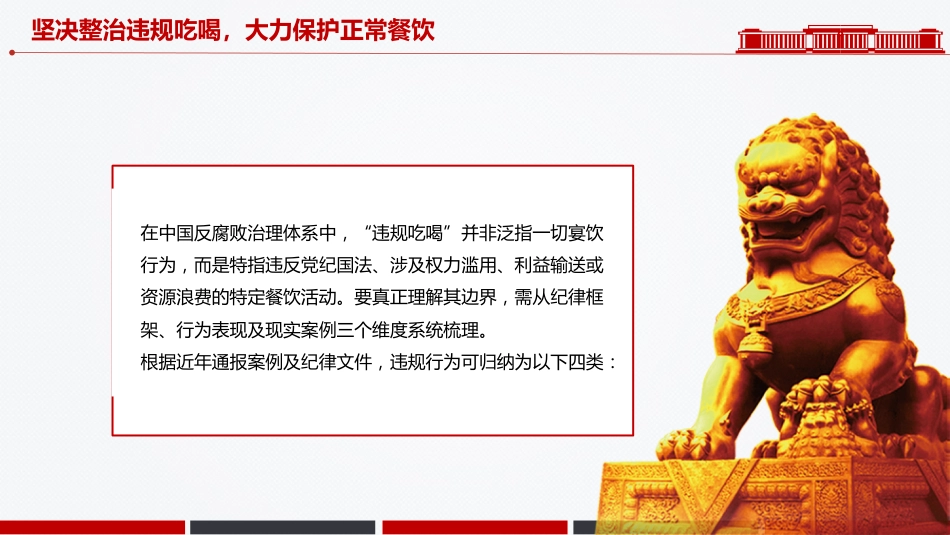 坚决整治违规吃喝，大力保护正常餐饮

在中国反腐败治理体系中，“违规吃喝”并非泛指一切宴饮行为，而是特指违反党纪国法、涉及权力滥用、利益输送或资源浪费的特定餐饮活动。要真正理解其边界，需从纪律框架、行为表现及现实案例三个维度系统梳理。
根据近年通报案例及纪律文件，违规行为可归纳为以下四类：